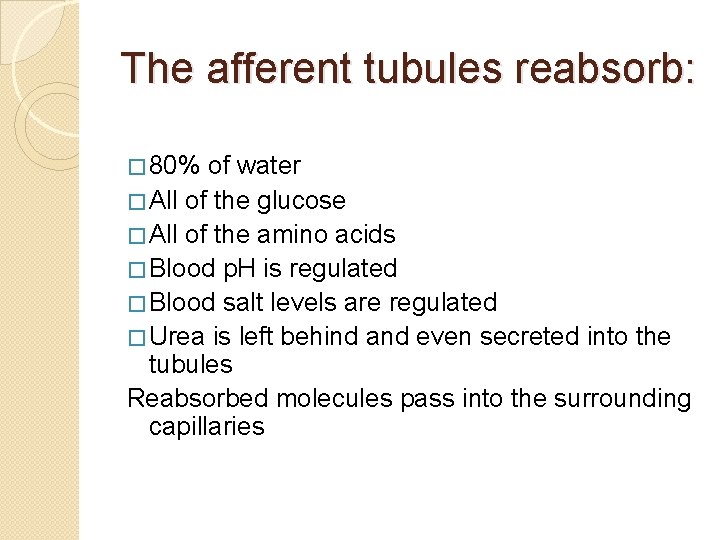 The afferent tubules reabsorb:

□ 80% of water
□ All of the glucose
□ All of the amino acids
□ Blood pH is regulated
□ Blood salt levels are regulated
□ Urea is left behind and even secreted into the tubules

Reabsorbed molecules pass into the surrounding capillaries